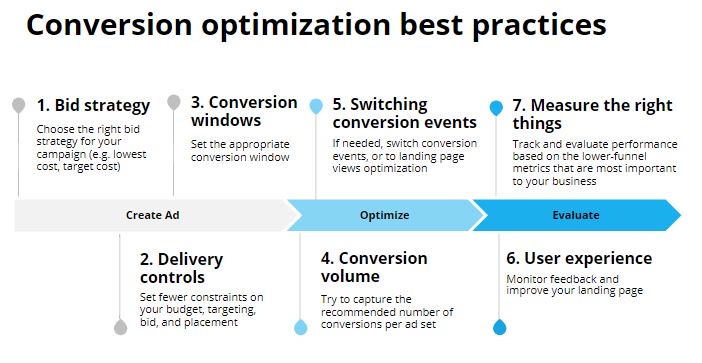 Conversion optimization best practices

1. Bid strategy
Choose the right bid strategy for your campaign (e.g. lowest cost, target cost)

3. Conversion windows
Set the appropriate conversion window

5. Switching conversion events
If needed, switch conversion events, or to landing page views optimization

7. Measure the right things
Track and evaluate performance based on the lower-funnel metrics that are most important to your business

Create Ad

Optimize

Evaluate

2. Delivery controls
Set fewer constraints on your budget, targeting, bid, and placement

4. Conversion volume
Try to capture the recommended number of conversions per ad set

6. User experience
Monitor feedback and improve your landing page